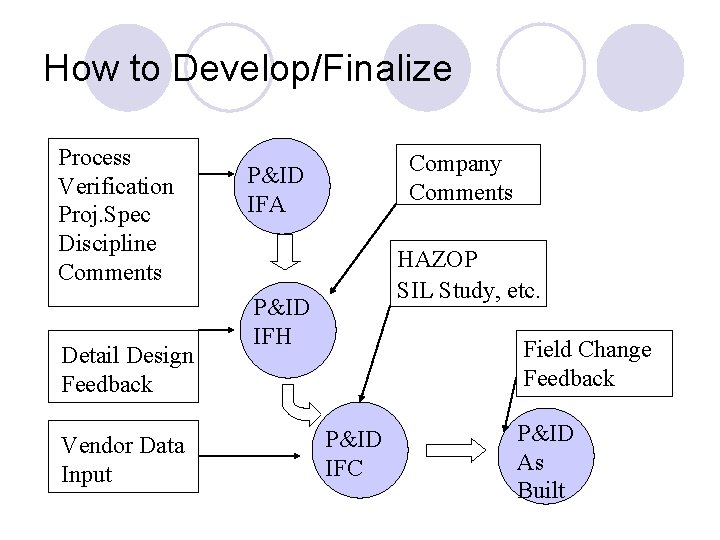 How to Develop/Finalize

Process Verification Proj.Spec Discipline Comments

P&ID IFA

Company Comments

HAZOP SIL Study, etc.

P&ID IFH

Detail Design Feedback

Field Change Feedback

Vendor Data Input

P&ID IFC

P&ID As Built